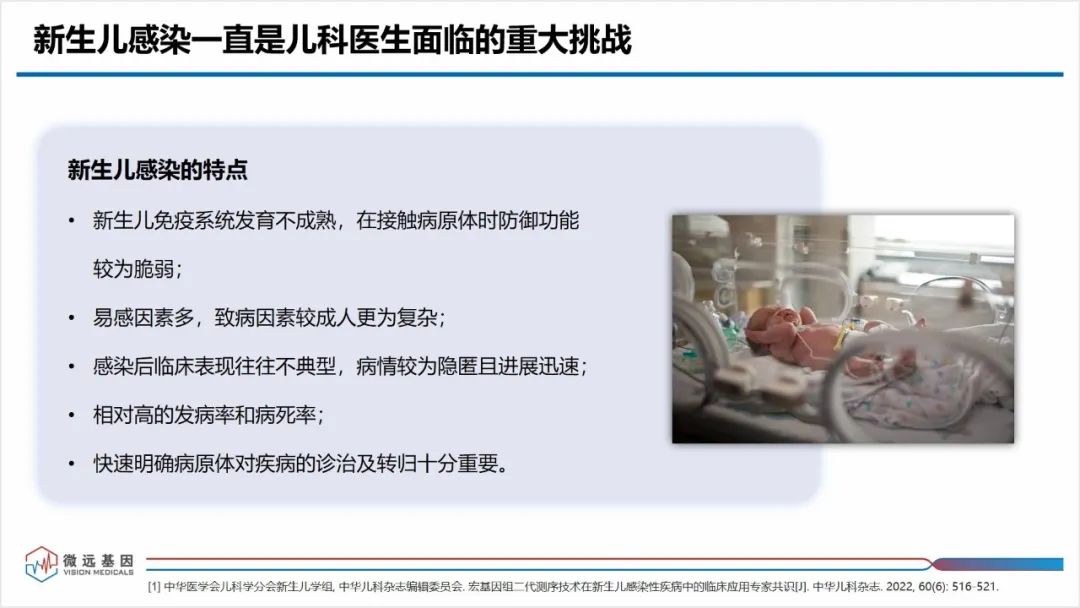 新生儿感染一直是儿科医生面临的重大挑战

新生儿感染的特点

• 新生儿免疫系统发育不成熟，在接触病原体时防御功能较为脆弱；

• 易感因素多，致病因素较成人更为复杂；

• 感染后临床表现往往不典型，病情较为隐匿且进展迅速；

• 相对高的发病率和病死率；

• 快速明确病原体对疾病的诊治及转归十分重要。

微远基因
VISION MEDICALS

[1] 中华医学会儿科学分会新生儿学组, 中华儿科杂志编辑委员会. 宏基因组二代测序技术在新生儿感染性疾病中的临床应用专家共识[J]. 中华儿科杂志. 2022, 60(6): 516-521.